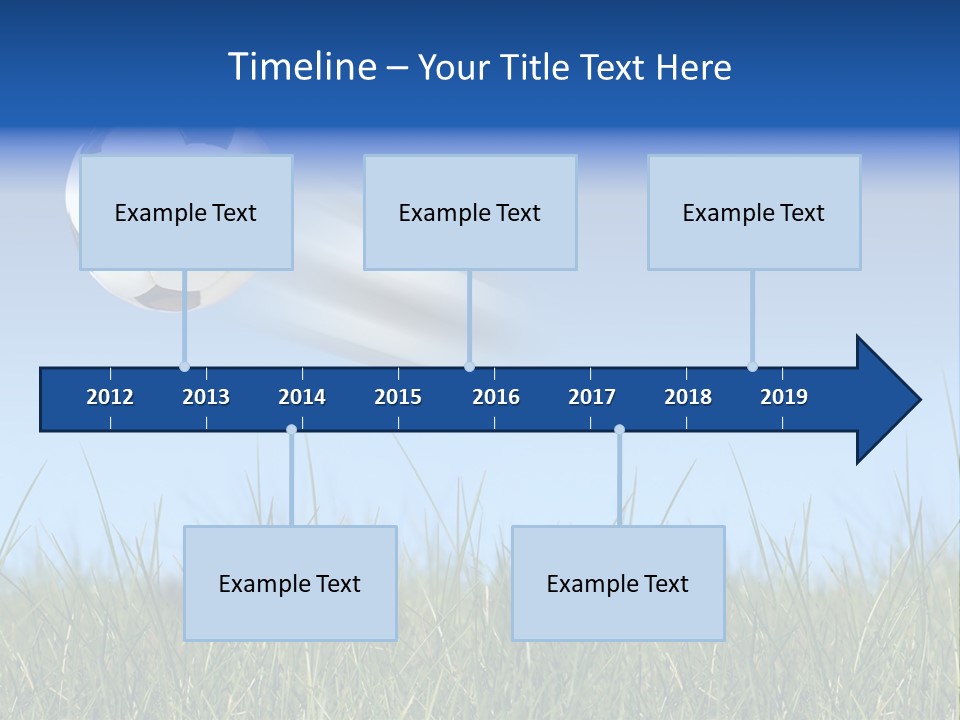 Timeline – Your Title Text Here

Example Text

Example Text

Example Text

2012 2013 2014 2015 2016 2017 2018 2019

Example Text

Example Text